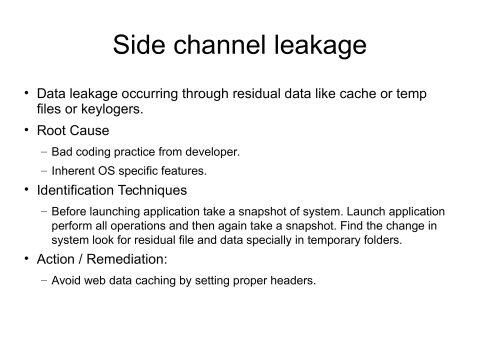 Side channel leakage

• Data leakage occurring through residual data like cache or temp files or keylogers.
• Root Cause
– Bad coding practice from developer.
– Inherent OS specific features.
• Identification Techniques
– Before launching application take a snapshot of system. Launch application perform all operations and then again take a snapshot. Find the change in system look for residual file and data specially in temporary folders.
• Action / Remediation:
– Avoid web data caching by setting proper headers.